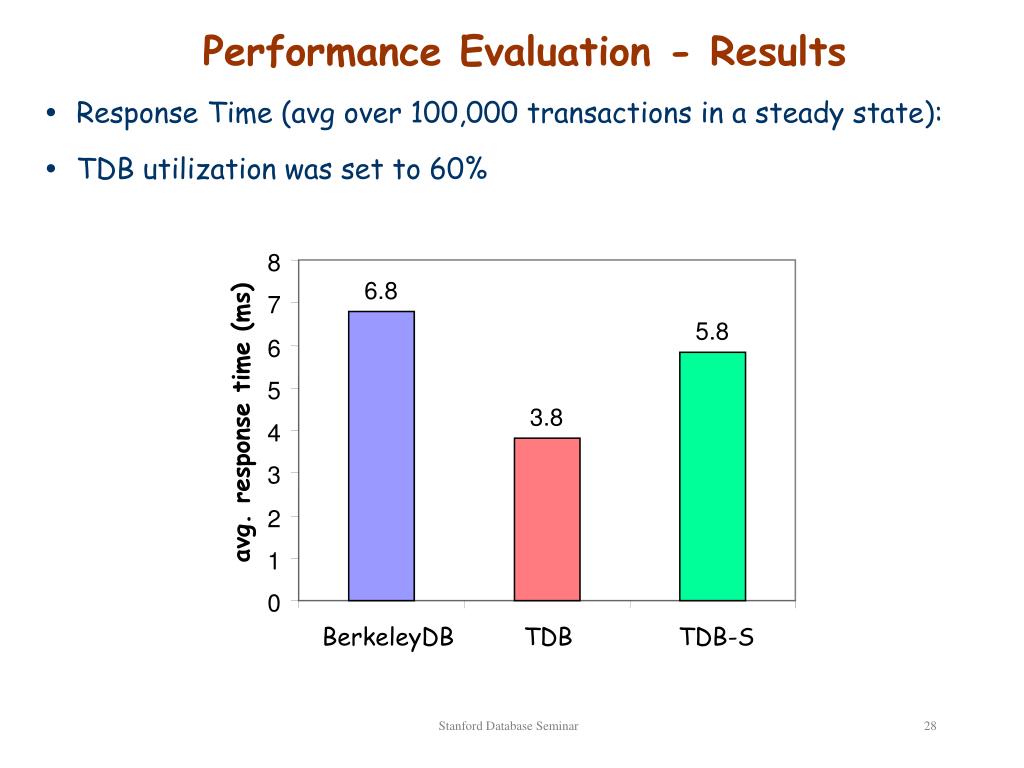 Performance Evaluation - Results

• Response Time (avg over 100,000 transactions in a steady state):

• TDB utilization was set to 60%

avg. response time (ms)

8
7
6
5
4
3
2
1
0

6.8
3.8
5.8

BerkeleyDB
TDB
TDB-S

Stanford Database Seminar

28